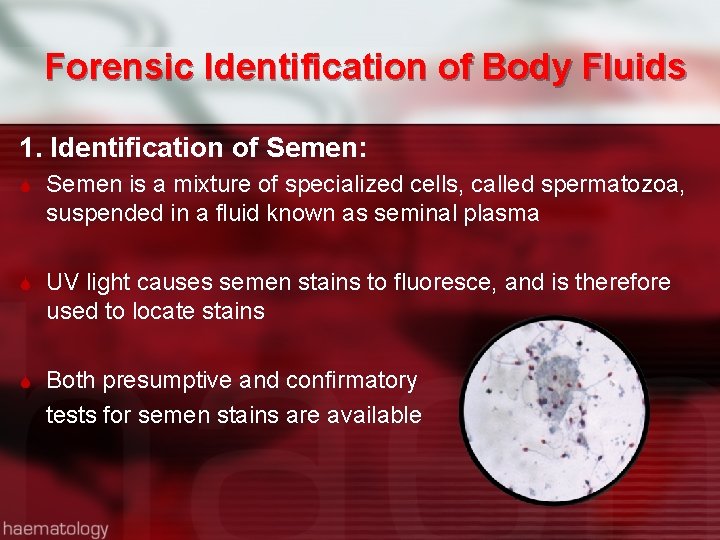 Forensic Identification of Body Fluids

1. Identification of Semen:

Semen is a mixture of specialized cells, called spermatozoa, suspended in a fluid known as seminal plasma

UV light causes semen stains to fluoresce, and is therefore used to locate stains

Both presumptive and confirmatory tests for semen stains are available

haematology